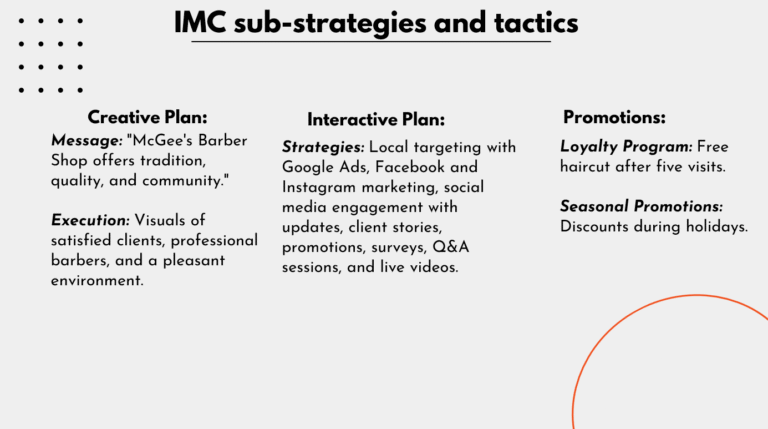 IMC sub-strategies and tactics

Creative Plan:

Message: "McGee's Barber Shop offers tradition, quality, and community."

Execution: Visuals of satisfied clients, professional barbers, and a pleasant environment.

Interactive Plan:

Strategies: Local targeting with Google Ads, Facebook and Instagram marketing, social media engagement with updates, client stories, promotions, surveys, Q&A sessions, and live videos.

Promotions:

Loyalty Program: Free haircut after five visits.

Seasonal Promotions: Discounts during holidays.